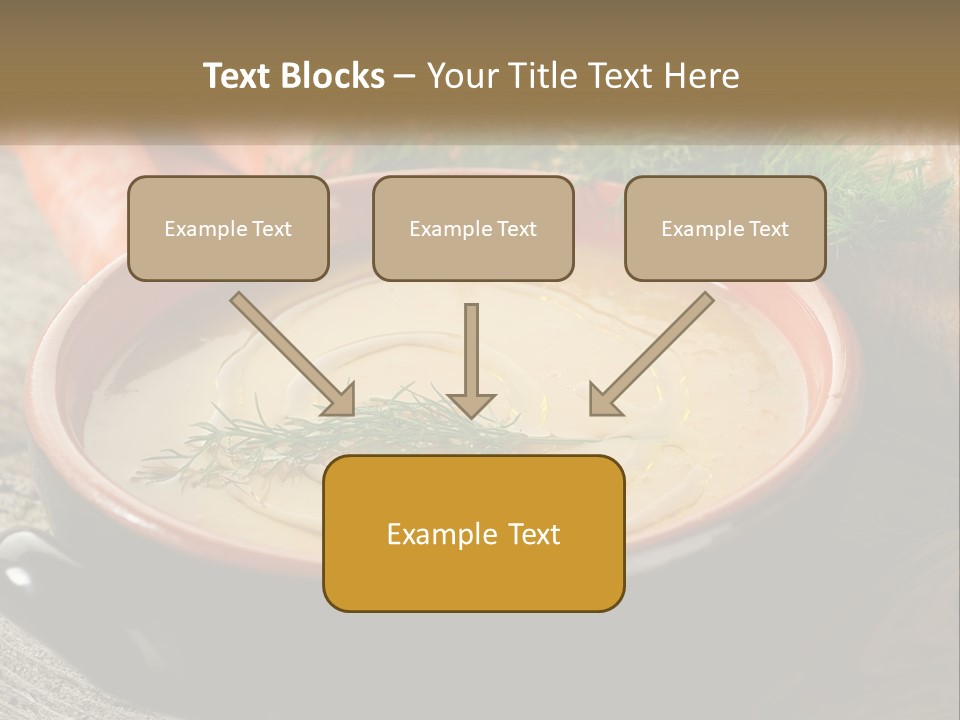 Text Blocks – Your Title Text Here

Example Text

Example Text

Example Text

Example Text